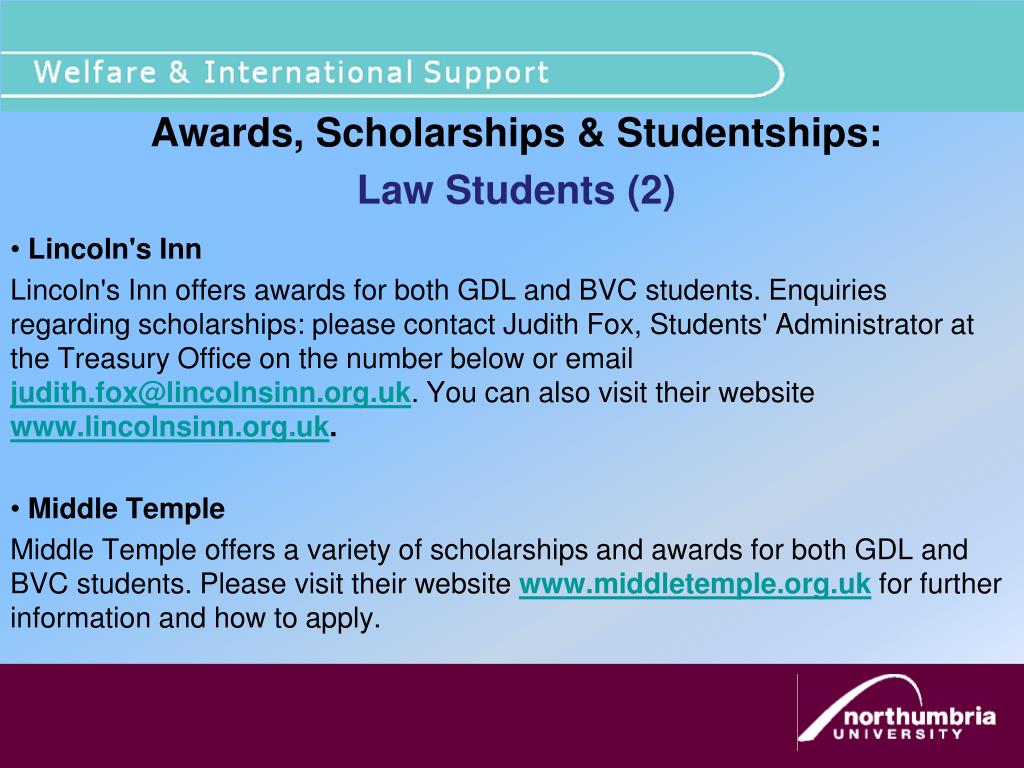 Welfare & International Support

Awards, Scholarships & Studentships:

Law Students (2)

• Lincoln's Inn

Lincoln's Inn offers awards for both GDL and BVC students. Enquiries regarding scholarships: please contact Judith Fox, Students' Administrator at the Treasury Office on the number below or email judith.fox@lincolnsinn.org.uk. You can also visit their website www.lincolnsinn.org.uk.

• Middle Temple

Middle Temple offers a variety of scholarships and awards for both GDL and BVC students. Please visit their website www.middletemple.org.uk for further information and how to apply.

northumbria
UNIVERSITY